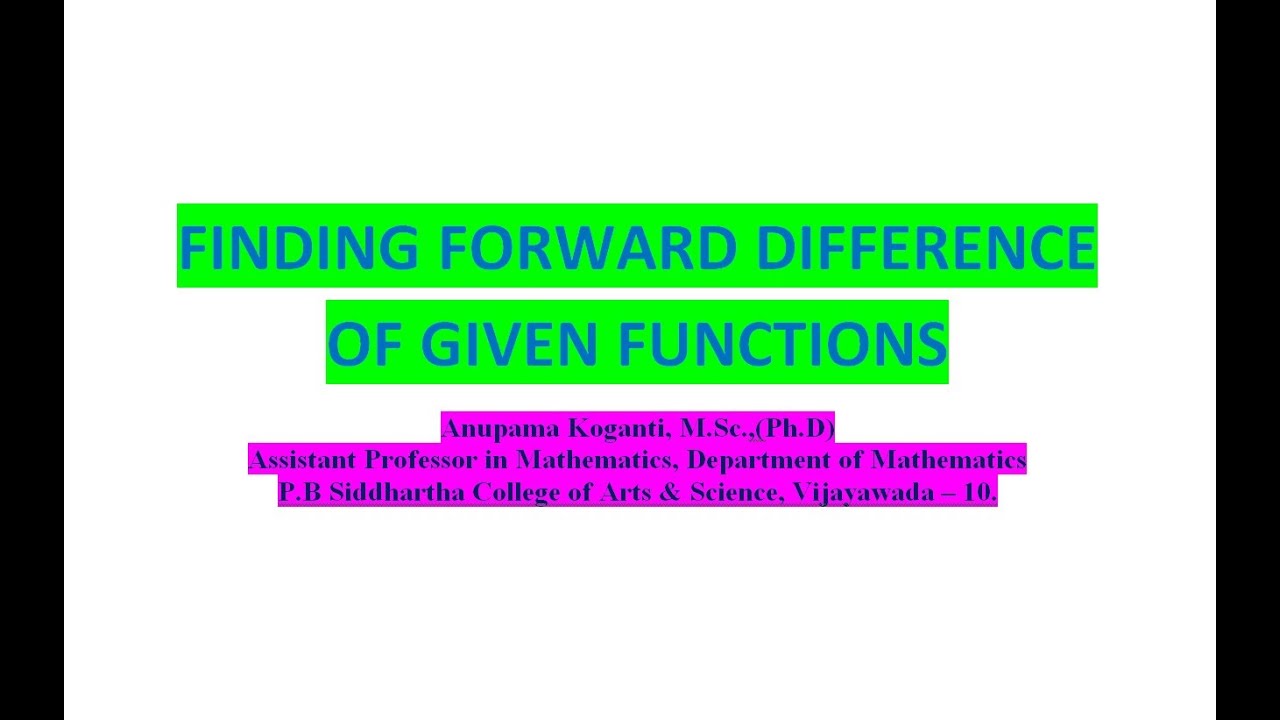 FINDING FORWARD DIFFERENCE OF GIVEN FUNCTIONS

Anupama Koganti, M.Sc.,(Ph.D)
Assistant Professor in Mathematics, Department of Mathematics
P.B Siddhartha College of Arts & Science, Vijayawada – 10.